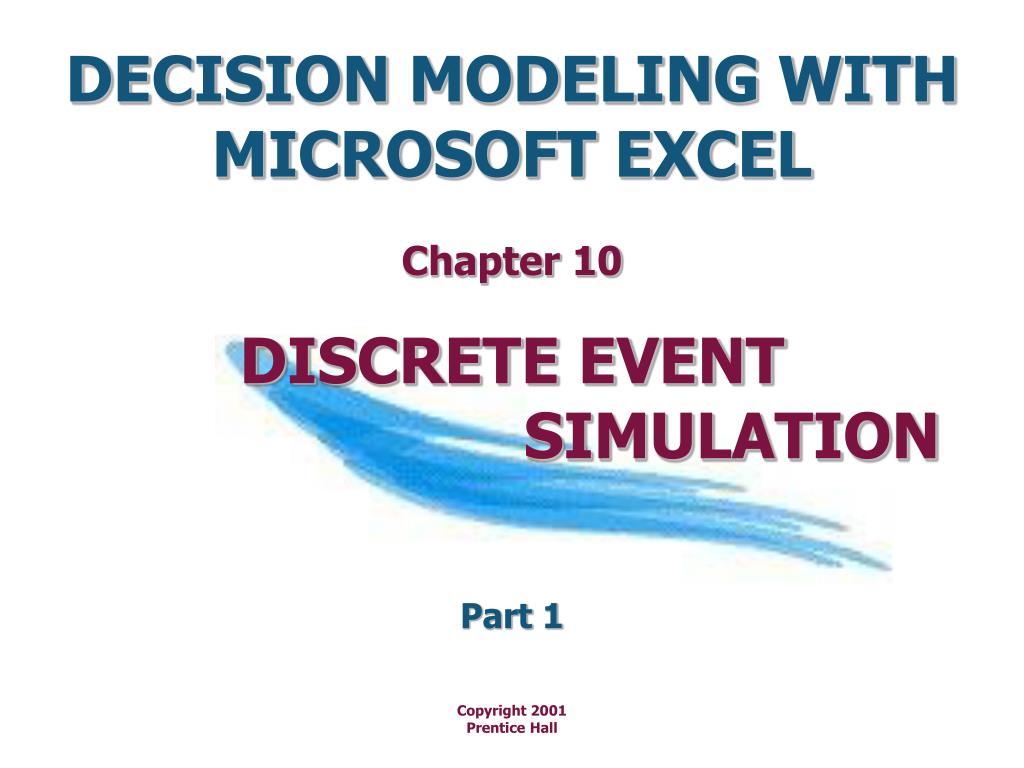 DECISION MODELING WITH MICROSOFT EXCEL

Chapter 10

DISCRETE EVENT SIMULATION

Part 1

Copyright 2001
Prentice Hall